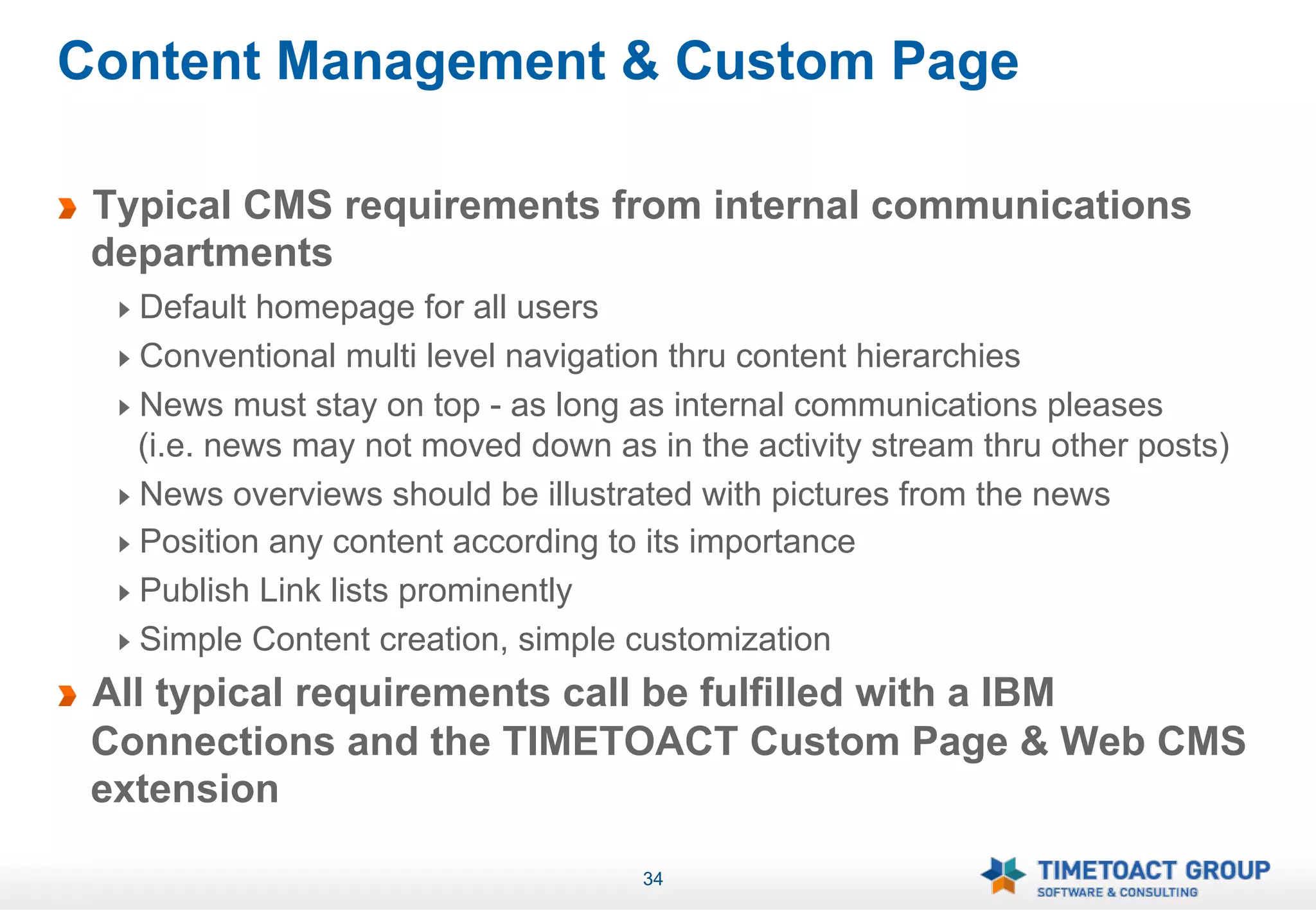 Content Management & Custom Page

Typical CMS requirements from internal communications departments

Default homepage for all users

Conventional multi level navigation thru content hierarchies

News must stay on top - as long as internal communications pleases (i.e. news may not moved down as in the activity stream thru other posts)

News overviews should be illustrated with pictures from the news

Position any content according to its importance

Publish Link lists prominently

Simple Content creation, simple customization

All typical requirements call be fulfilled with a IBM Connections and the TIMETOACT Custom Page & Web CMS extension

34

TIMETOACT GROUP
SOFTWARE & CONSULTING